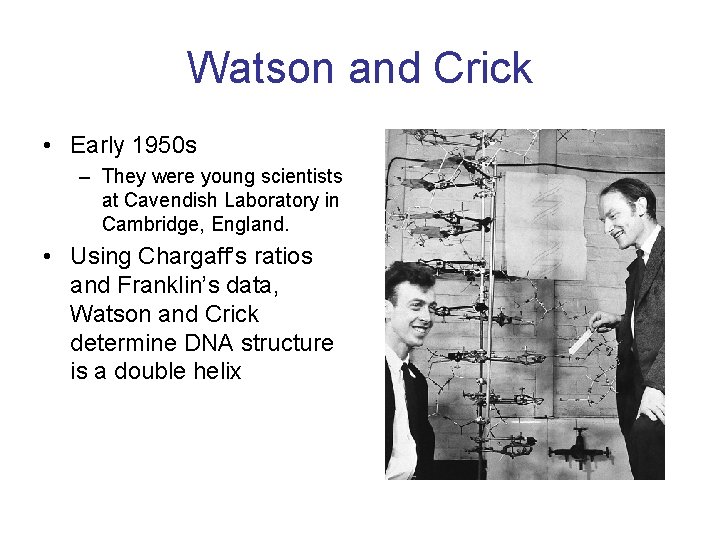 Watson and Crick

• Early 1950s
– They were young scientists at Cavendish Laboratory in Cambridge, England.
• Using Chargaff's ratios and Franklin's data, Watson and Crick determine DNA structure is a double helix